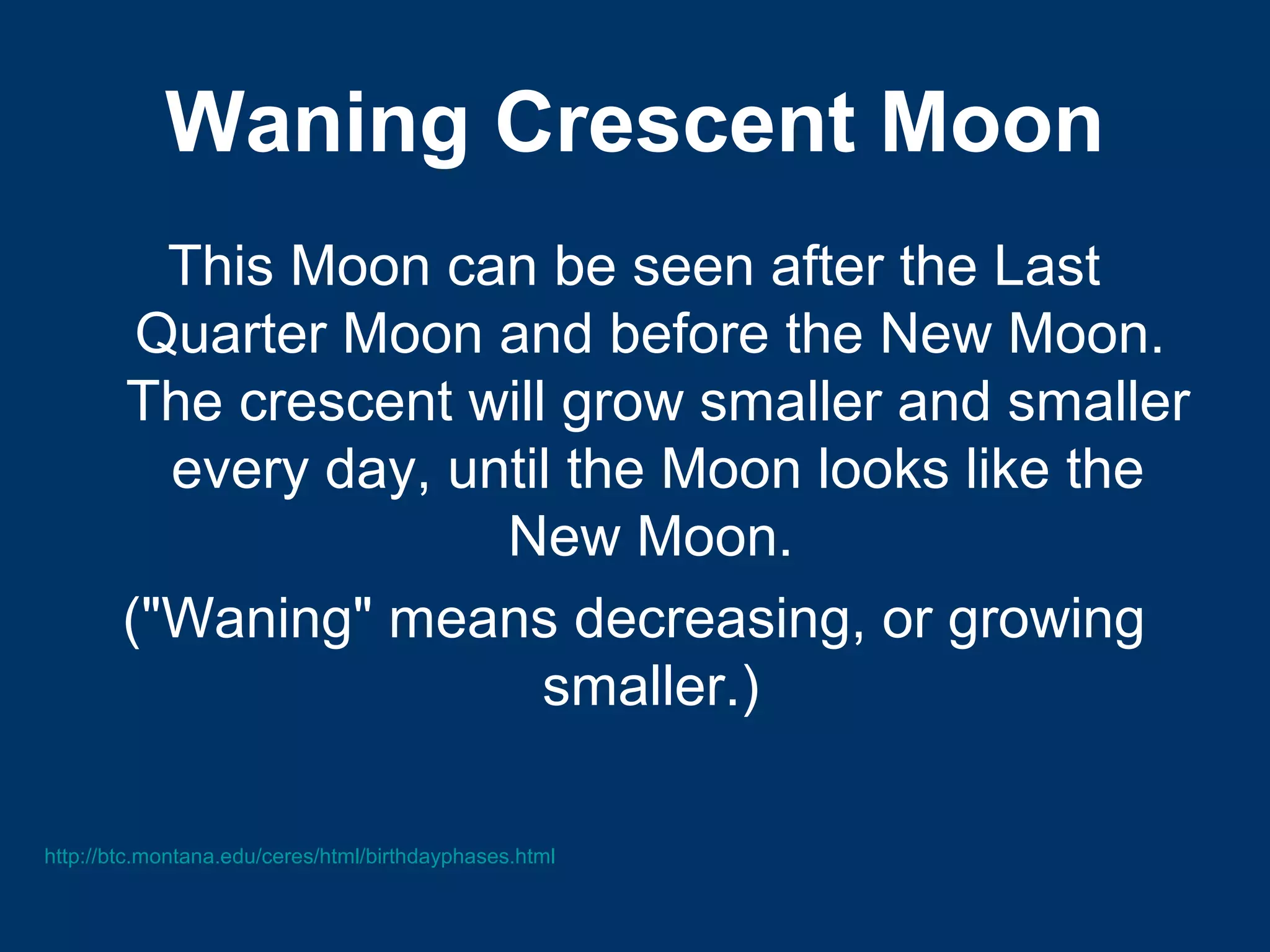 Waning Crescent Moon

This Moon can be seen after the Last Quarter Moon and before the New Moon. The crescent will grow smaller and smaller every day, until the Moon looks like the New Moon.

("Waning" means decreasing, or growing smaller.)

http://btc.montana.edu/ceres/html/birthdayphases.html